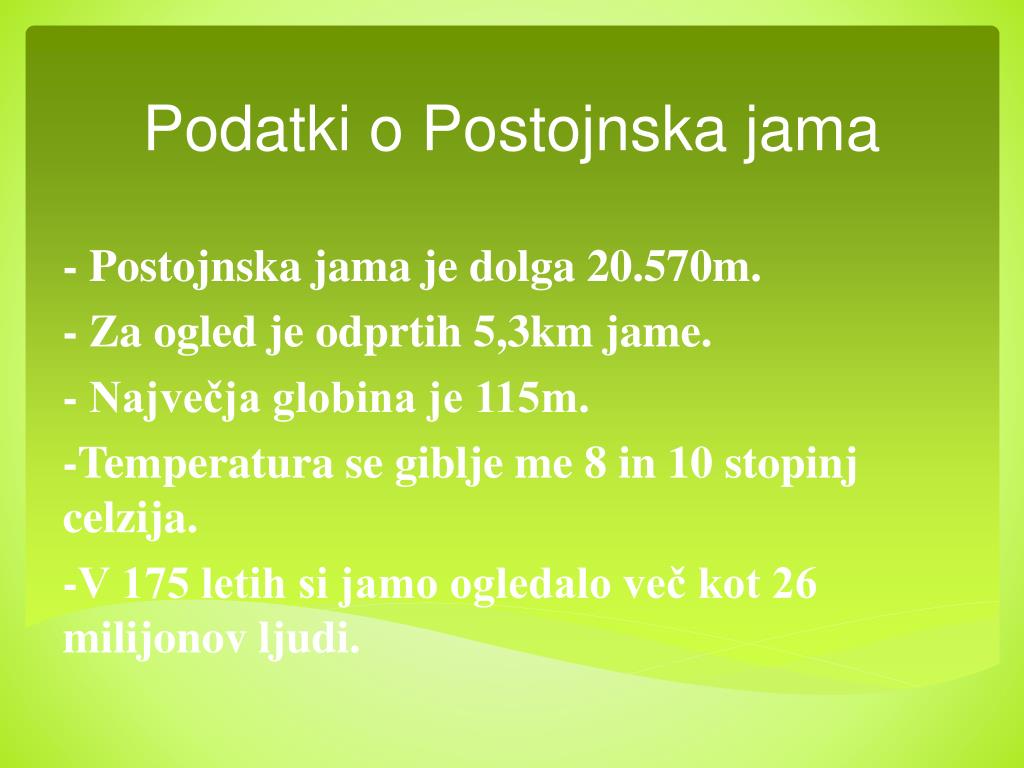 Podatki o Postojnska jama

- Postojnska jama je dolga 20.570m.

- Za ogled je odprtih 5,3km jame.

- Največja globina je 115m.

-Temperatura se giblje me 8 in 10 stopinj celzija.

-V 175 letih si jamo ogledalo več kot 26 milijonov ljudi.